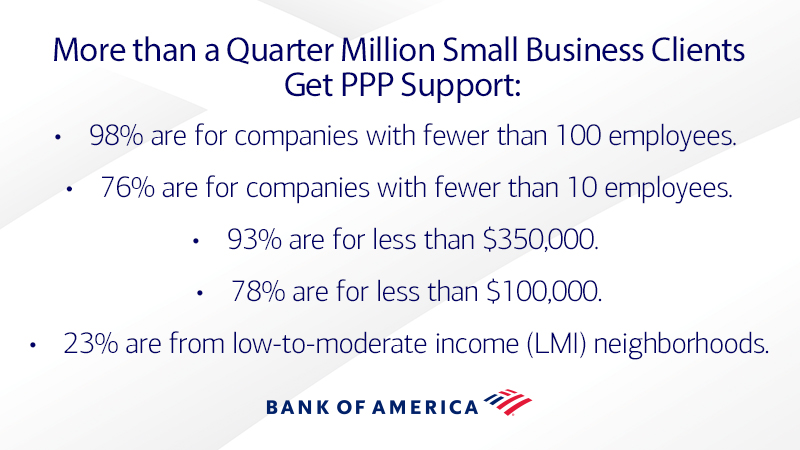 More than a Quarter Million Small Business Clients Get PPP Support:

• 98% are for companies with fewer than 100 employees.

• 76% are for companies with fewer than 10 employees.

• 93% are for less than \$350,000.

• 78% are for less than \$100,000.

• 23% are from low-to-moderate income (LMI) neighborhoods.

BANK OF AMERICA